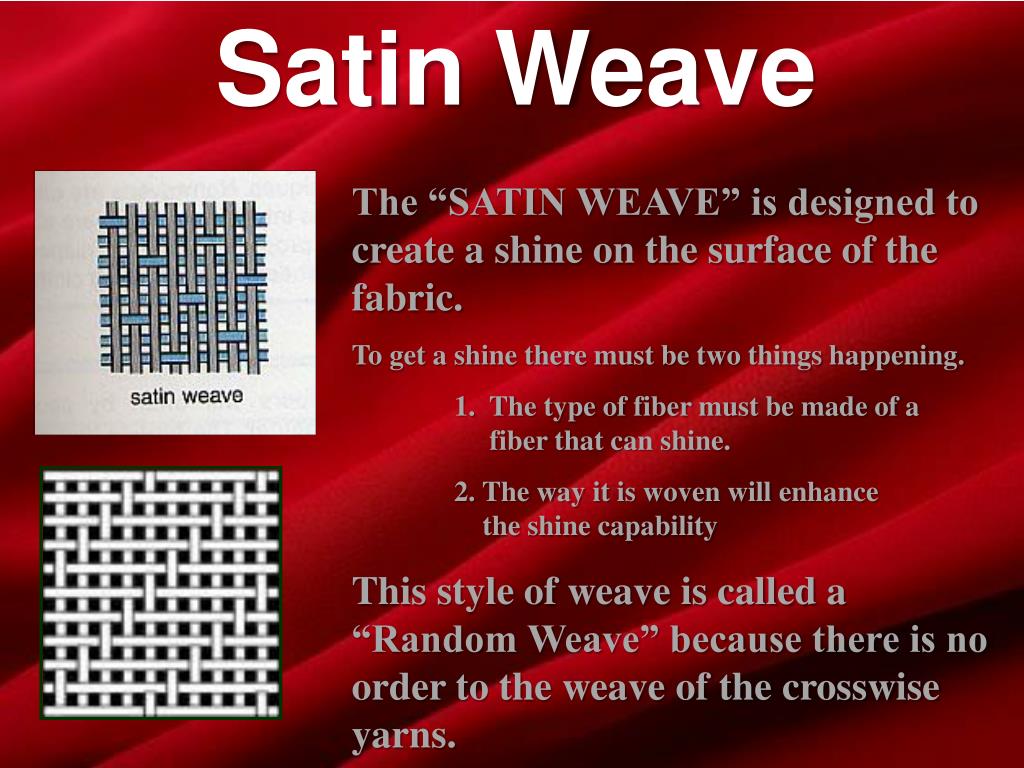 Satin Weave

satin weave

The “SATIN WEAVE” is designed to create a shine on the surface of the fabric.

To get a shine there must be two things happening.

1. The type of fiber must be made of a fiber that can shine.

2. The way it is woven will enhance the shine capability

This style of weave is called a “Random Weave” because there is no order to the weave of the crosswise yarns.